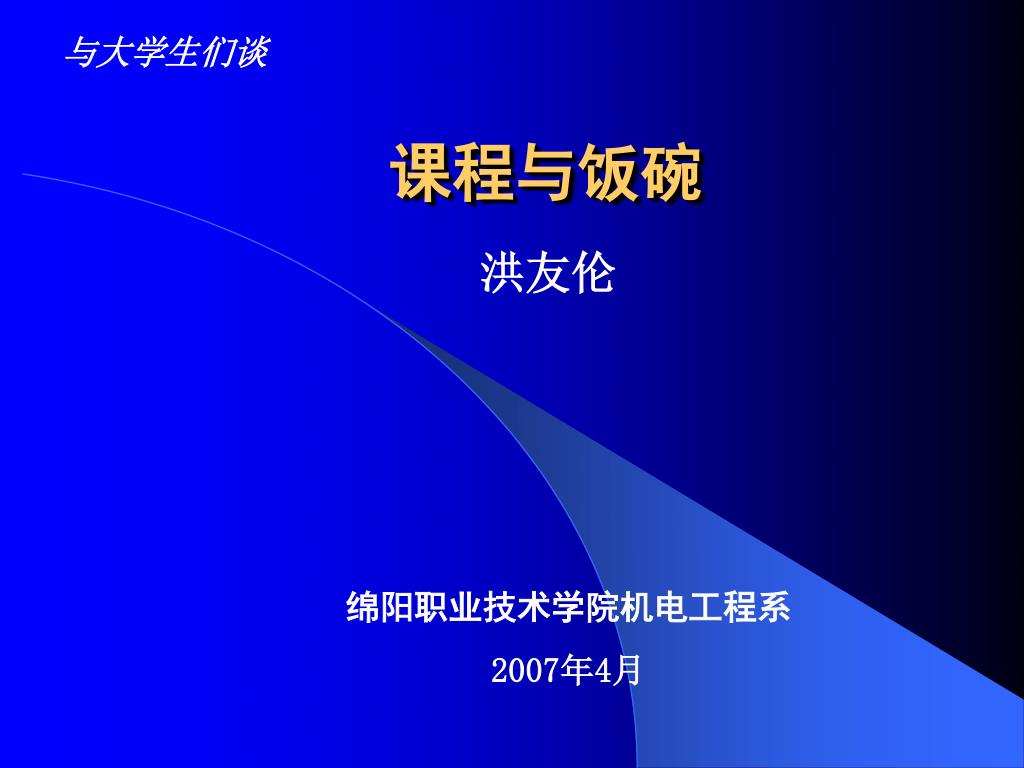 与大学生们谈

课程与饭碗

洪友伦

绵阳职业技术学院机电工程系

2007年4月